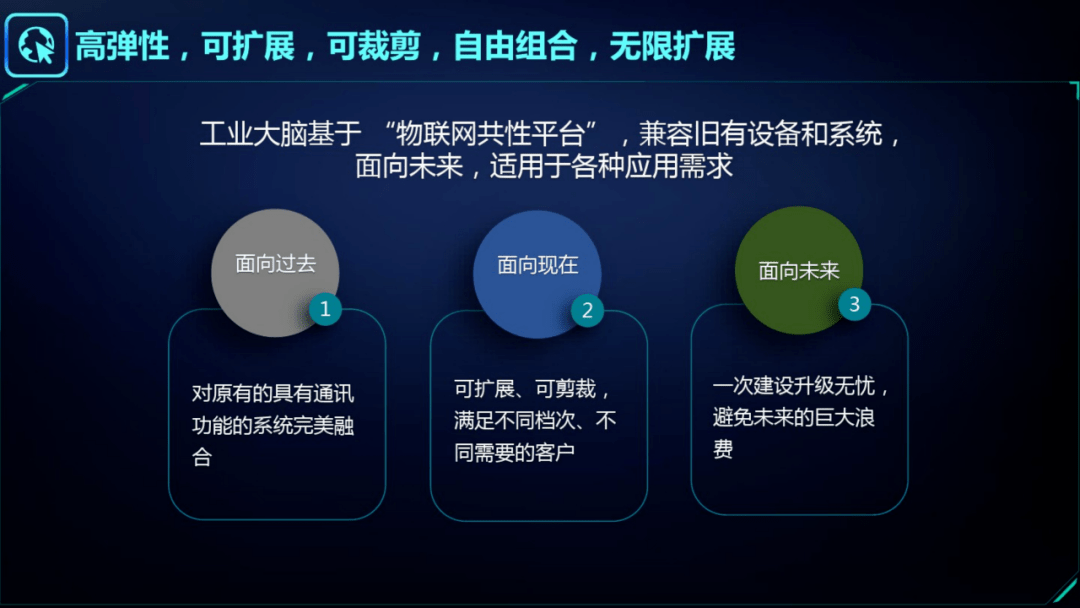 高弹性，可扩展，可裁剪，自由组合，无限扩展

工业大脑基于 “物联网共性平台”，兼容旧有设备和系统，面向未来，适用于各种应用需求

面向过去
1
对原有的具有通讯功能的系统完美融合

面向现在
2
可扩展、可剪裁，满足不同档次、不同需要的客户

面向未来
3
一次建设升级无忧，避免未来的巨大浪费